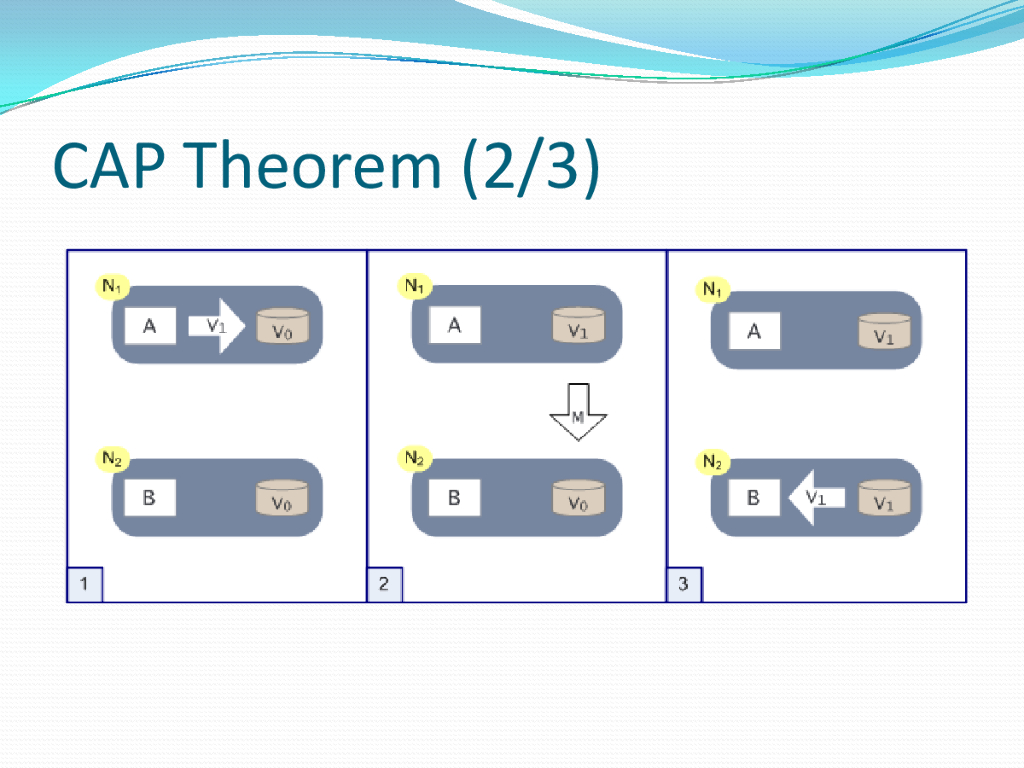 CAP Theorem (2/3)

$N_1$
A
$V_1$
$V_0$

$N_2$
B
$V_0$

1

$N_1$
A
$V_1$

M

$N_2$
B
$V_0$

2

$N_1$
A
$V_1$

$N_2$
B
$V_1$
$V_1$

3